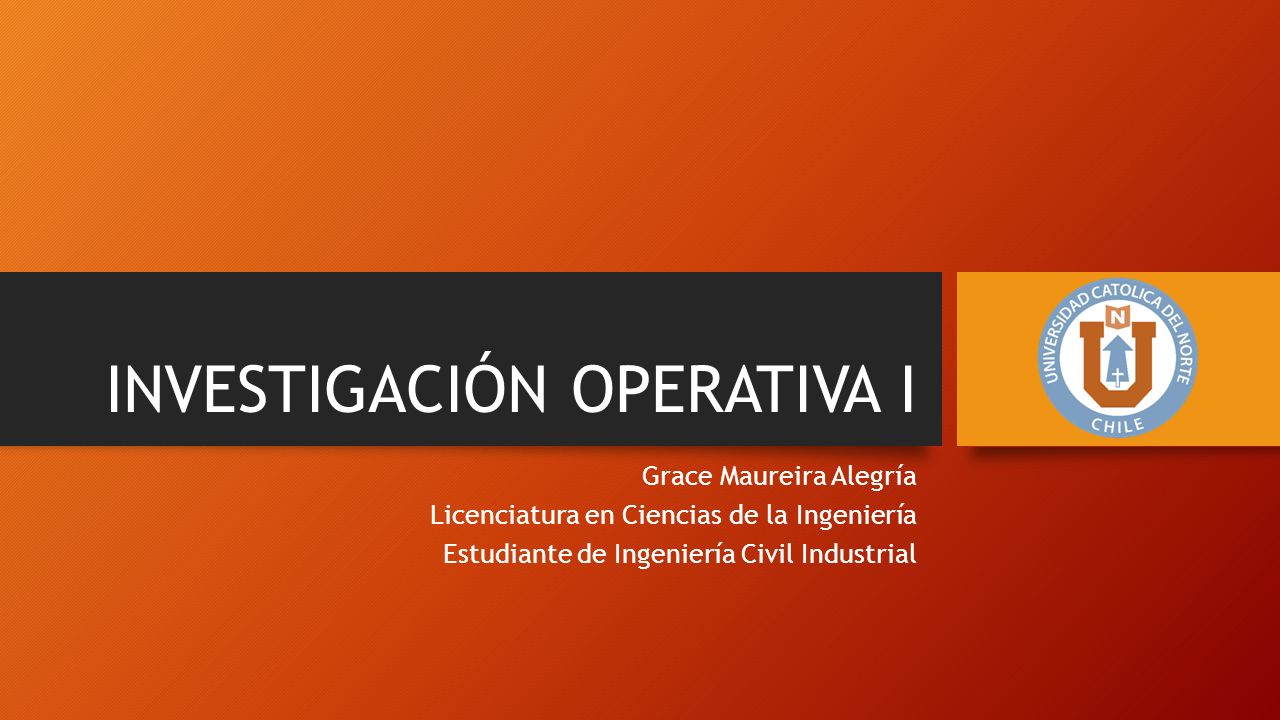 INVESTIGACIÓN OPERATIVA I

UNIVERSIDAD CATOLICA DEL NORTE
N
U
CHILE

Grace Maureira Alegría
Licenciatura en Ciencias de la Ingeniería
Estudiante de Ingeniería Civil Industrial